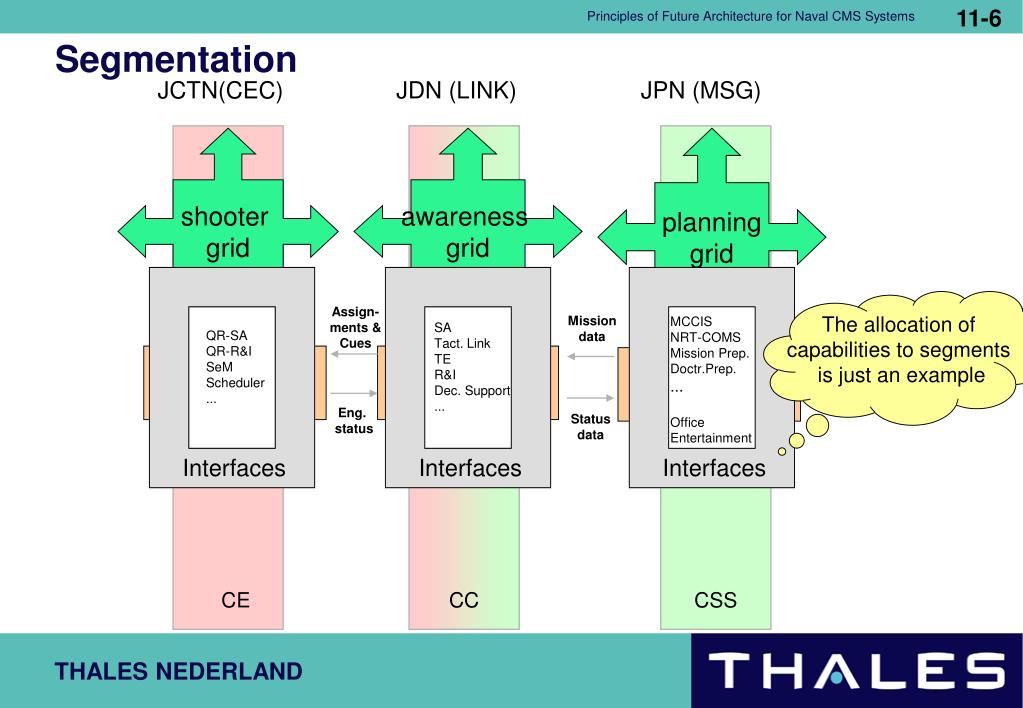 Principles of Future Architecture for Naval CMS Systems

11-6

Segmentation

JCTN(CEC)

JDN (LINK)

JPN (MSG)

shooter grid

awareness grid

planning grid

QR-SA
QR-R&I
SeM
Scheduler
...

Interfaces

Assignments & Cues

Eng. status

SA
Tact. Link
TE
R&I
Dec. Support
...

Interfaces

Mission data

Status data

MCCIS
NRT-COMS
Mission Prep.
Doctr.Prep.
...

Office
Entertainment

Interfaces

The allocation of capabilities to segments is just an example

CE

CC

CSS

THALES NEDERLAND

THALES